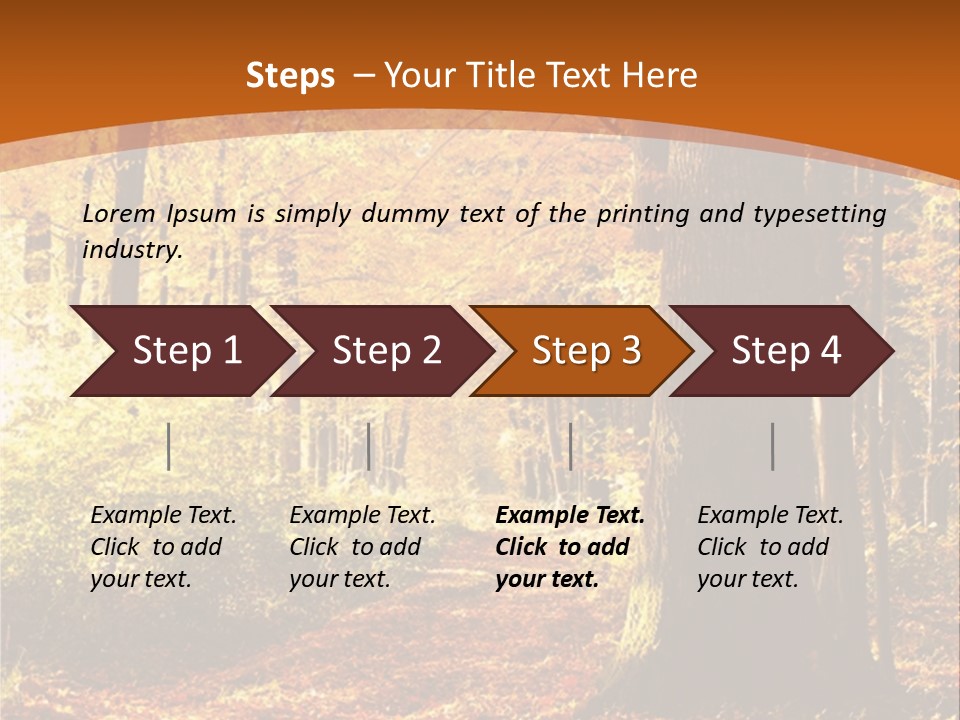 Steps – Your Title Text Here

Lorem Ipsum is simply dummy text of the printing and typesetting industry.

Step 1

Step 2

Step 3

Step 4

Example Text. Click to add your text.

Example Text. Click to add your text.

Example Text. Click to add your text.

Example Text. Click to add your text.